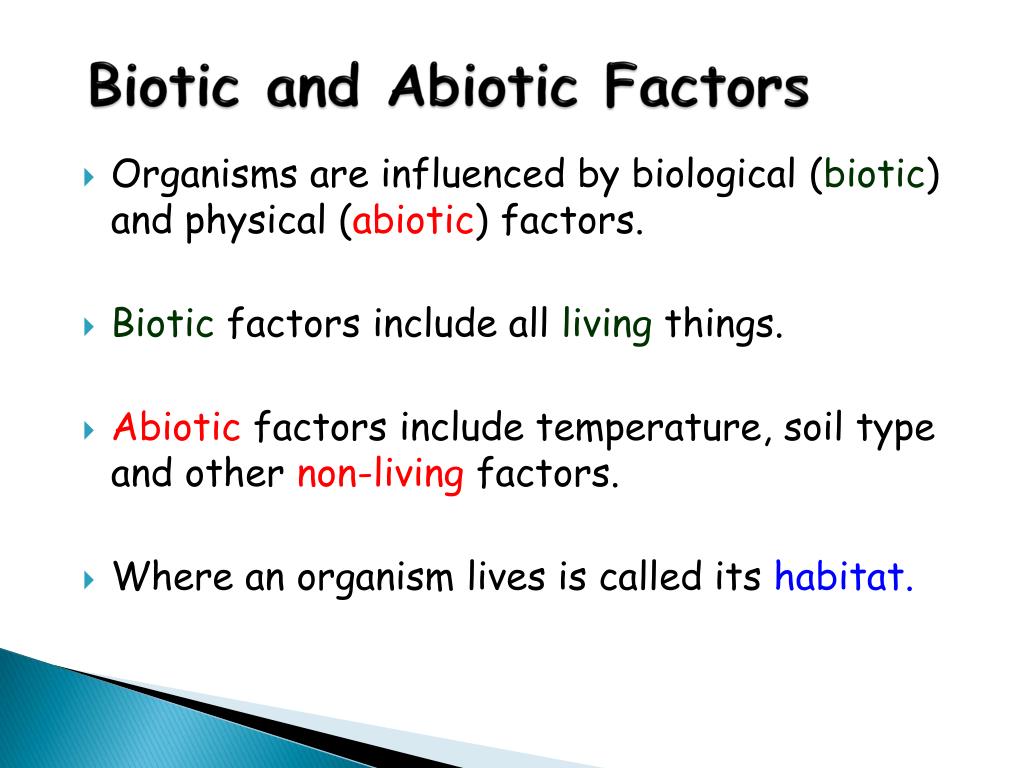 Biotic and Abiotic Factors

Organisms are influenced by biological (biotic) and physical (abiotic) factors.

Biotic factors include all living things.

Abiotic factors include temperature, soil type and other non-living factors.

Where an organism lives is called its habitat.